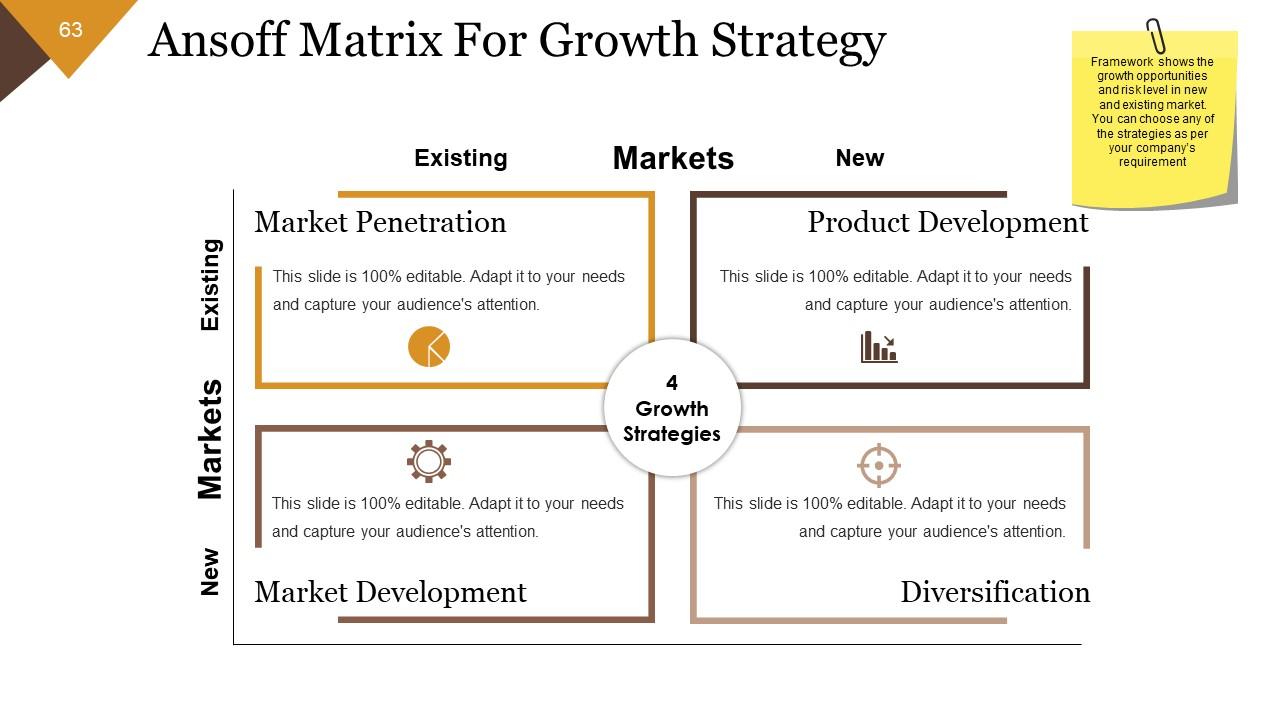 63

Ansoff Matrix For Growth Strategy

Framework shows the growth opportunities and risk level in new and existing market. You can choose any of the strategies as per your company's requirement

Existing Markets New

Existing Markets New

Market Penetration

This slide is 100% editable. Adapt it to your needs and capture your audience's attention.

Product Development

This slide is 100% editable. Adapt it to your needs and capture your audience's attention.

4 Growth Strategies

This slide is 100% editable. Adapt it to your needs and capture your audience's attention.

Market Development

This slide is 100% editable. Adapt it to your needs and capture your audience's attention.

Diversification